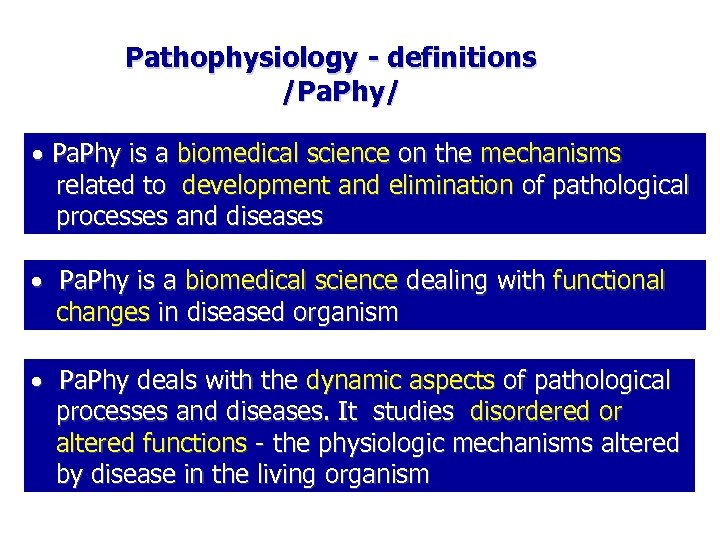 Pathophysiology - definitions
/PaPhy/

• PaPhy is a biomedical science on the mechanisms related to development and elimination of pathological processes and diseases

• PaPhy is a biomedical science dealing with functional changes in diseased organism

• PaPhy deals with the dynamic aspects of pathological processes and diseases. It studies disordered or altered functions - the physiologic mechanisms altered by disease in the living organism